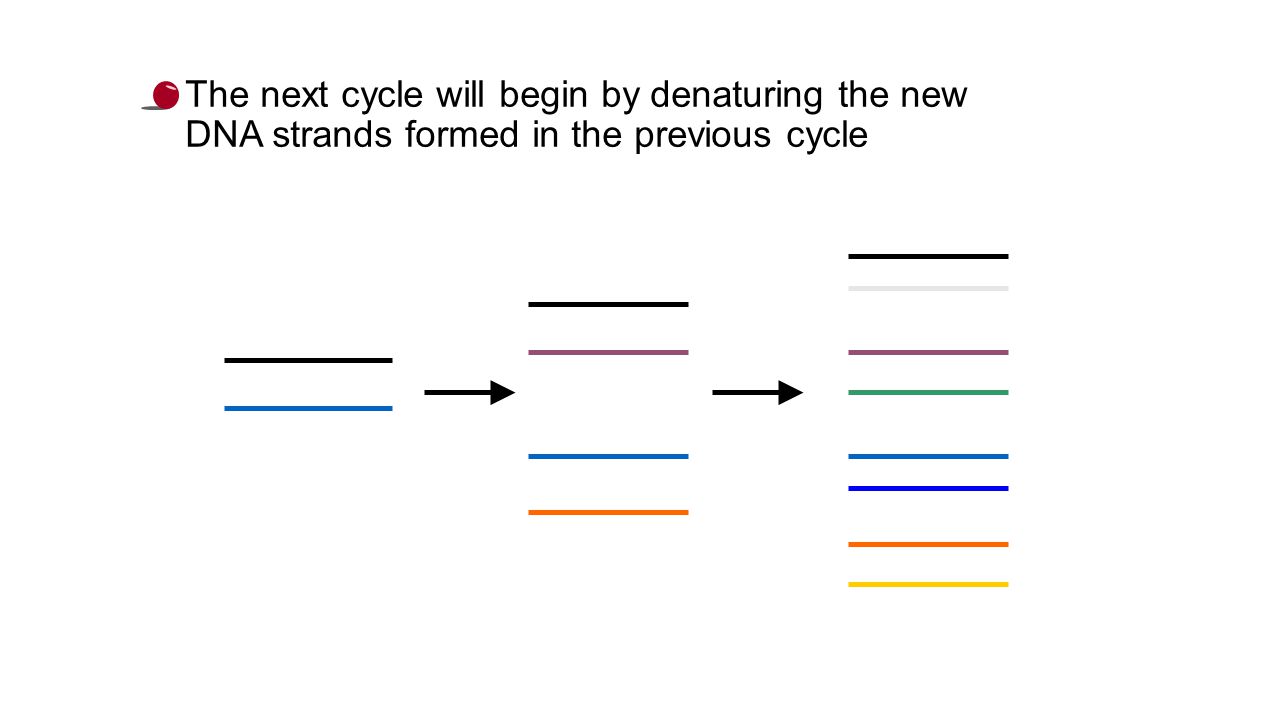 The next cycle will begin by denaturing the new DNA strands formed in the previous cycle